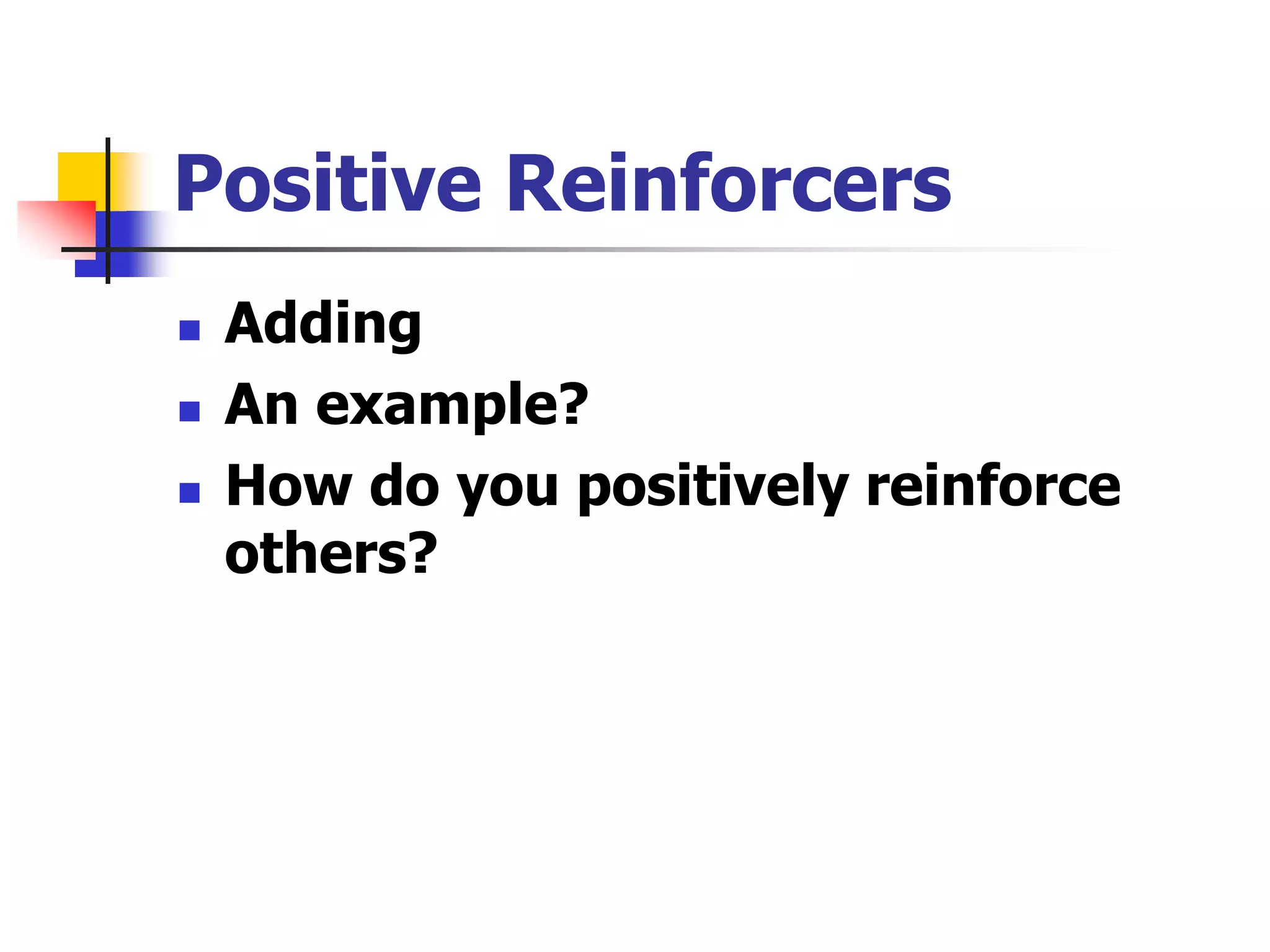 Positive Reinforcers

- Adding
- An example?
- How do you positively reinforce others?